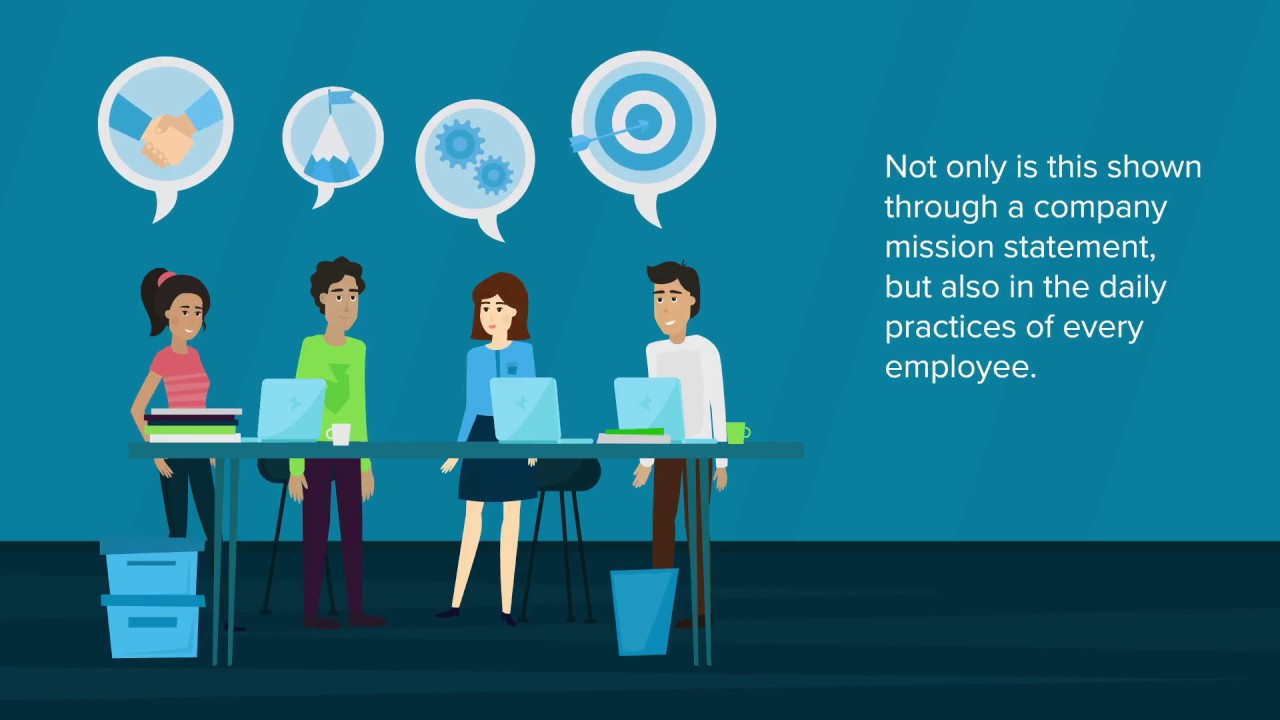 Not only is this shown through a company mission statement, but also in the daily practices of every employee.